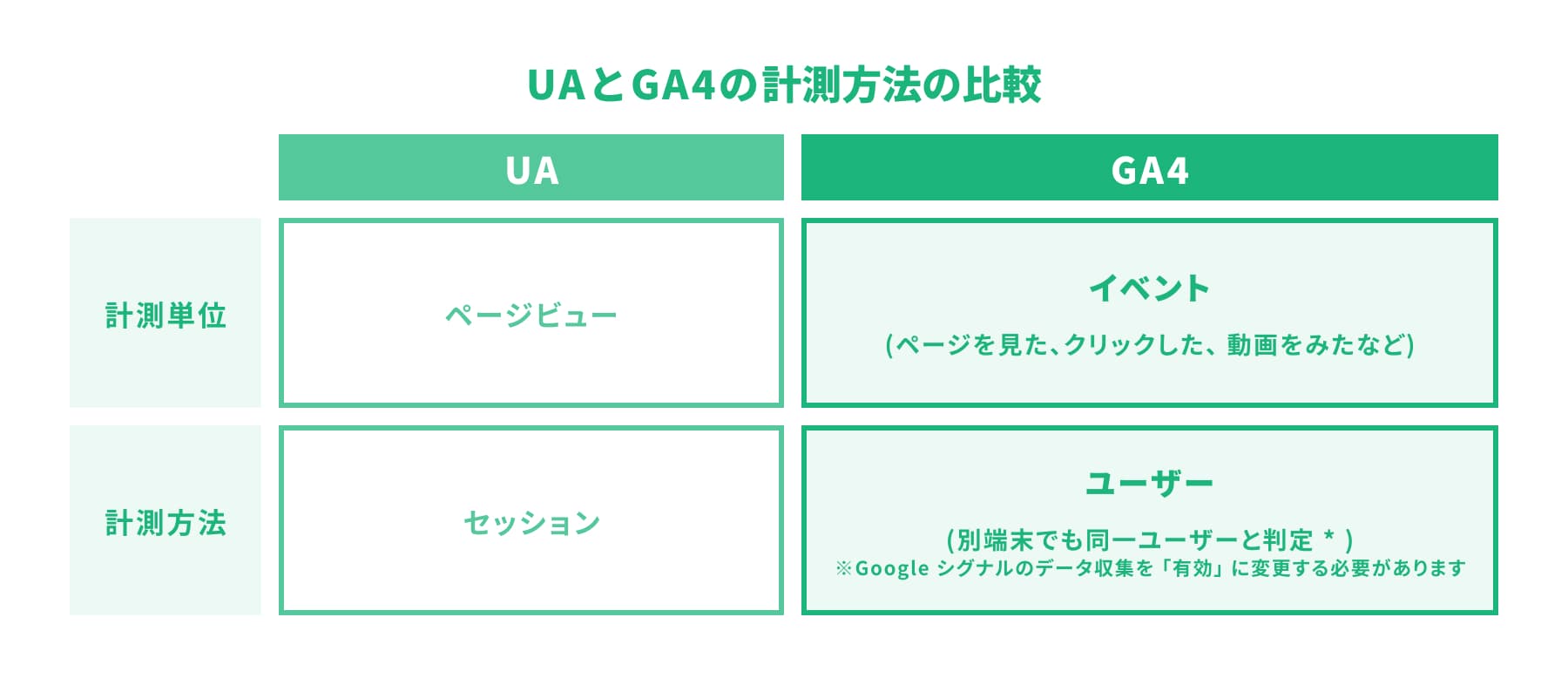 UAとGA4の計測方法の比較

|  | UA | GA4 |
|---|---|---|
| 計測単位 | ページビュー | イベント (ページを見た、クリックした、動画をみたなど) |
| 計測方法 | セッション | ユーザー (別端末でも同一ユーザーと判定 * ) ※Google シグナルのデータ収集を「有効」に変更する必要があります |